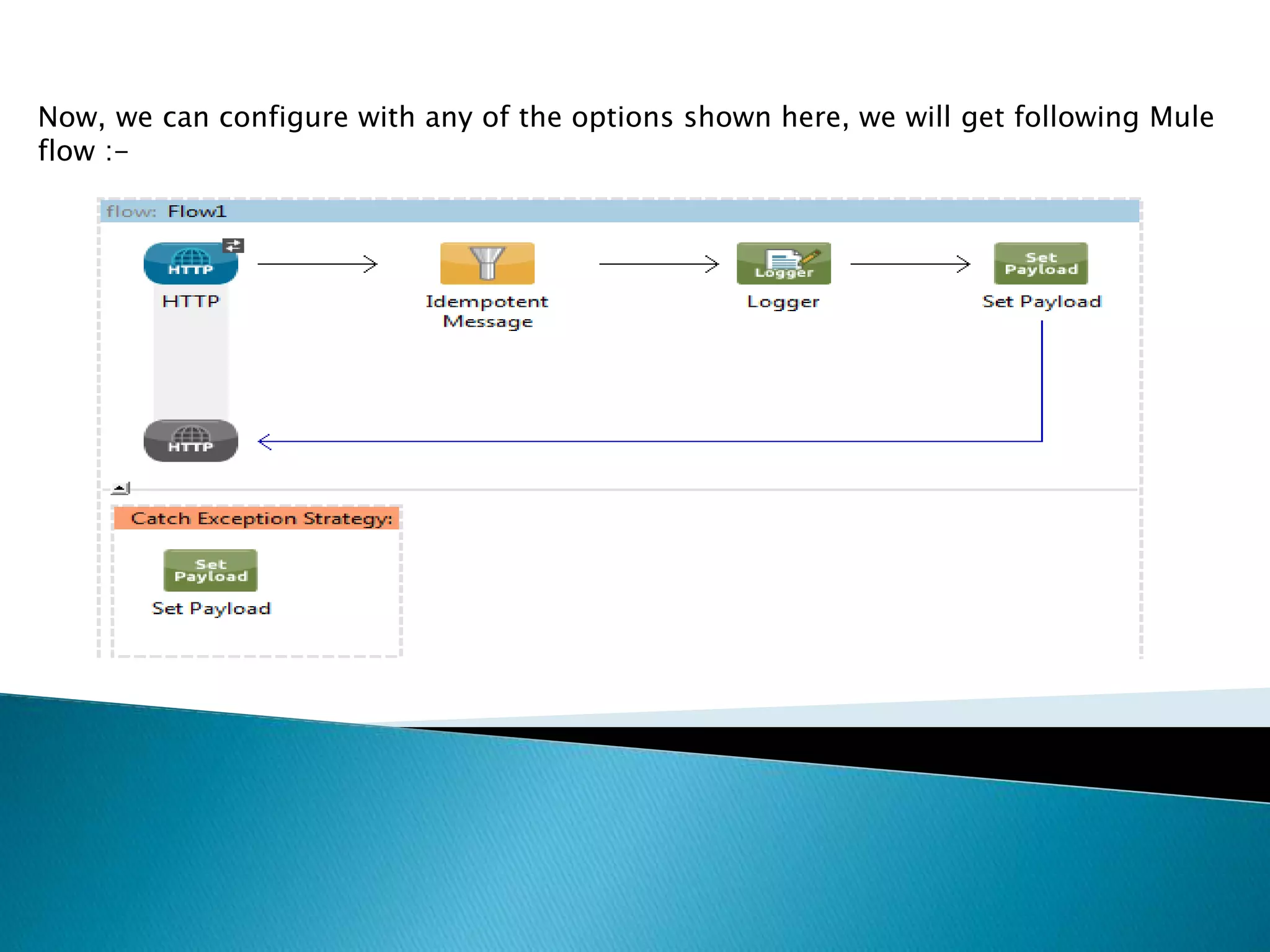 Now, we can configure with any of the options shown here, we will get following Mule flow :-

flow: Flow1

HTTP
HTTP

Idempotent Message

Logger
Logger

Set Payload
Set Payload

HTTP

Catch Exception Strategy:

Set Payload
Set Payload